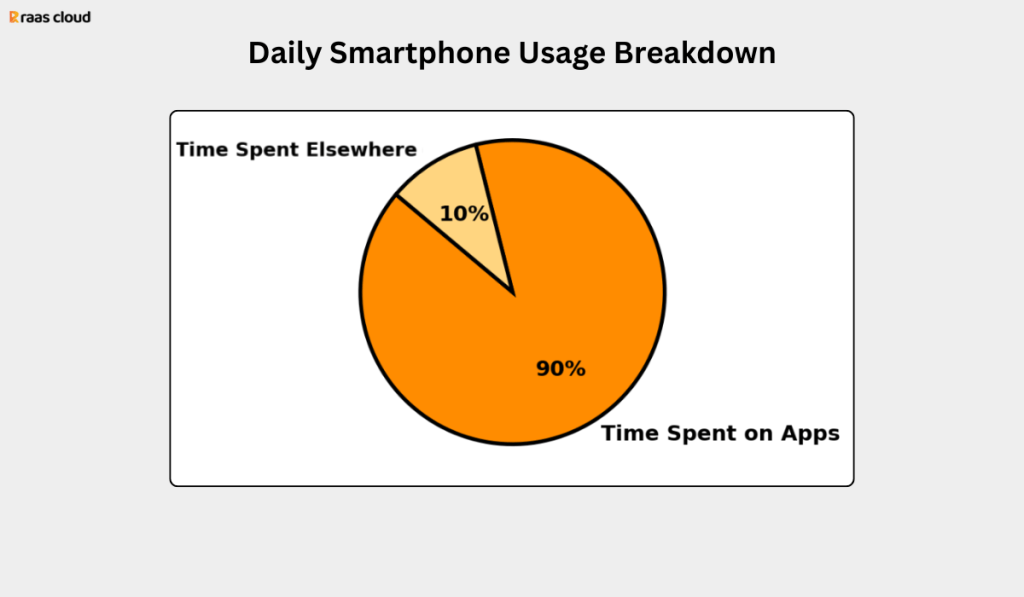 raas cloud

Daily Smartphone Usage Breakdown

Time Spent Elsewhere

10%

90%

Time Spent on Apps